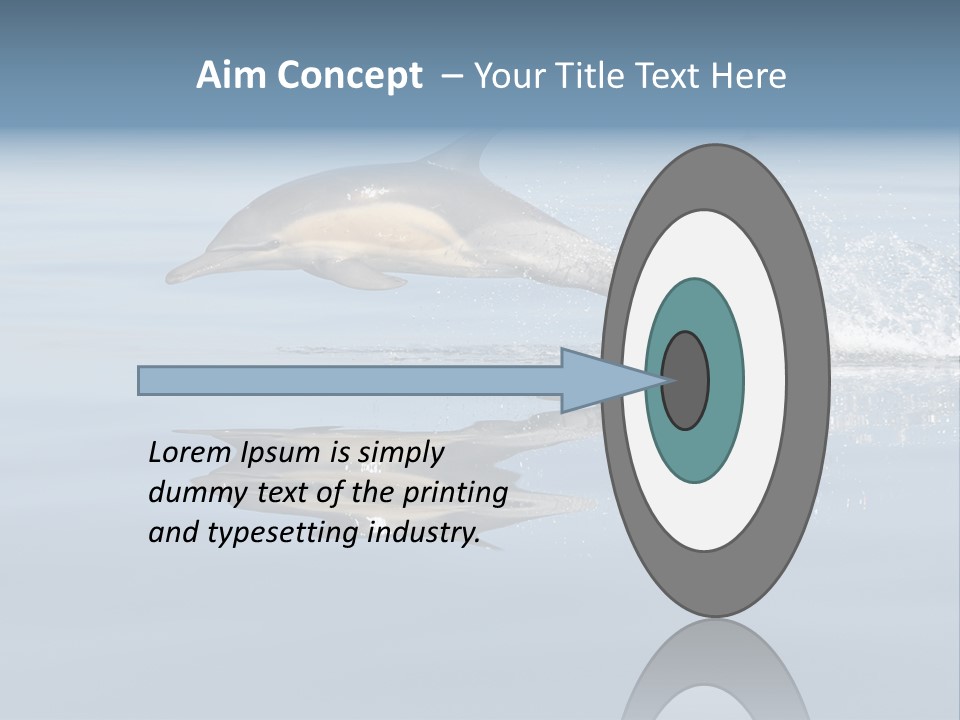 Aim Concept – Your Title Text Here

Lorem Ipsum is simply dummy text of the printing and typesetting industry.